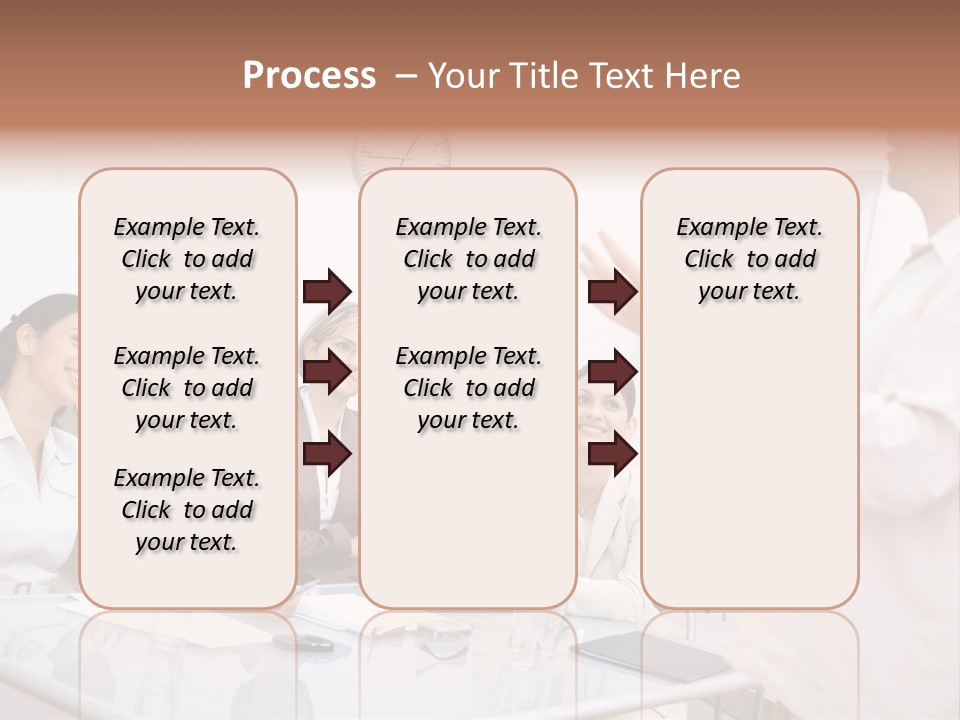 Process – Your Title Text Here

Example Text. Click to add your text.

Example Text. Click to add your text.

Example Text. Click to add your text.

Example Text. Click to add your text.

Example Text. Click to add your text.

Example Text. Click to add your text.